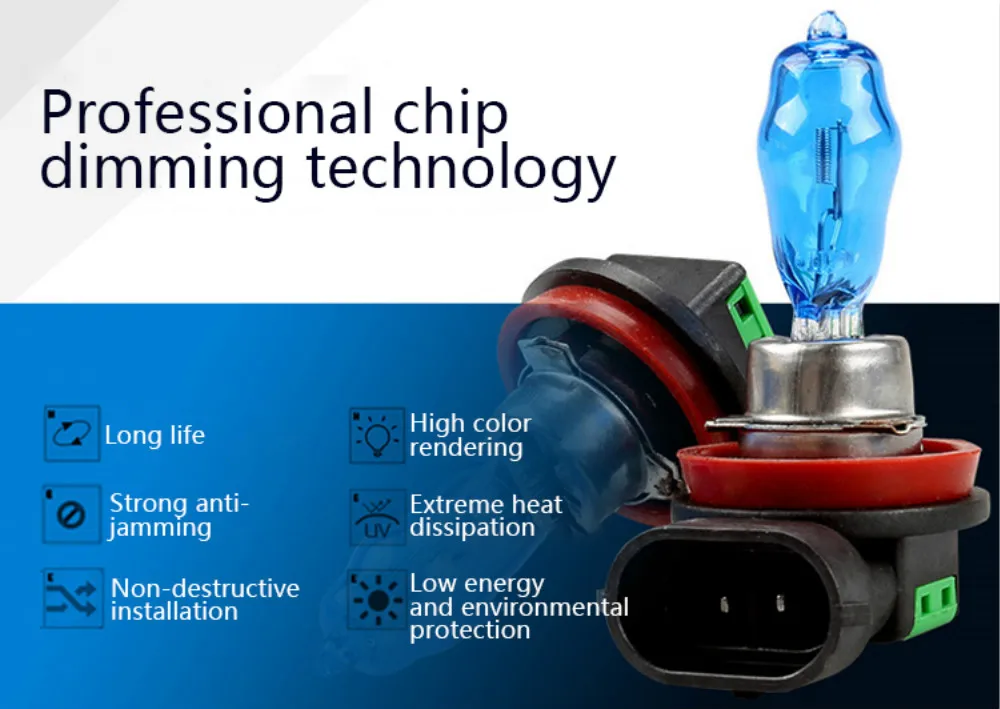 Professional chip dimming technology

Long life

Strong anti-jamming

Non-destructive installation

High color rendering

UV

Extreme heat dissipation

Low energy and environmental protection